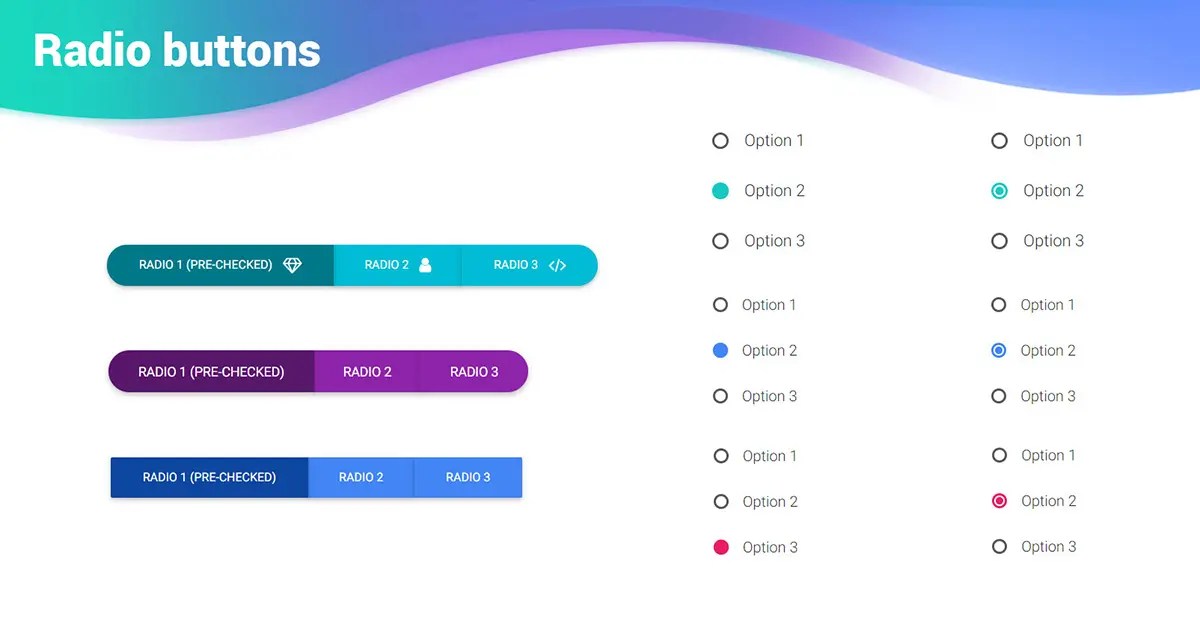 Radio buttons

RADIO 1 (PRE-CHECKED) RADIO 2 RADIO 3

RADIO 1 (PRE-CHECKED) RADIO 2 RADIO 3

RADIO 1 (PRE-CHECKED) RADIO 2 RADIO 3

Option 1
Option 2
Option 3

Option 1
Option 2
Option 3

Option 1
Option 2
Option 3

Option 1
Option 2
Option 3

Option 1
Option 2
Option 3

Option 1
Option 2
Option 3